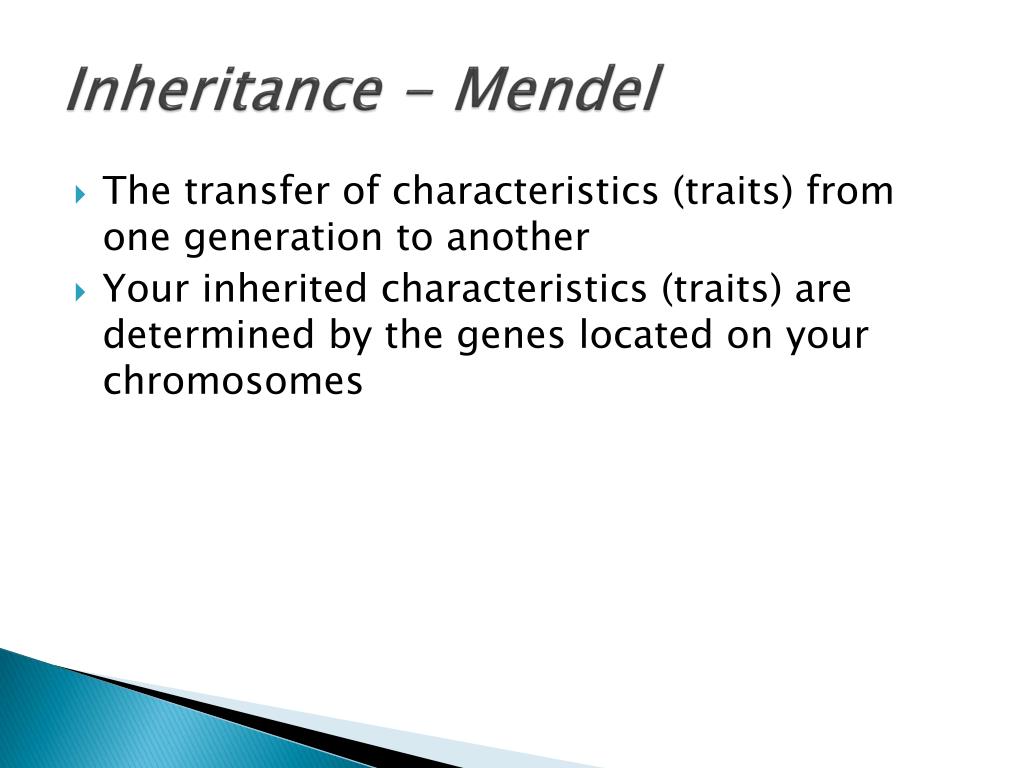 Inheritance - Mendel

The transfer of characteristics (traits) from one generation to another

Your inherited characteristics (traits) are determined by the genes located on your chromosomes